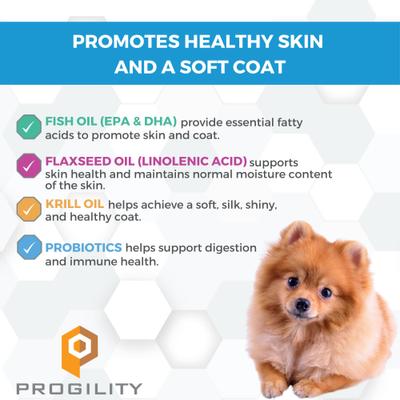 PROMOTES HEALTHY SKIN AND A SOFT COAT

FISH OIL (EPA & DHA) provide essential fatty acids to promote skin and coat.

FLAXSEED OIL (LINOLENIC ACID) supports skin health and maintains normal moisture content of the skin.

KRILL OIL helps achieve a soft, silk, shiny, and healthy coat.

PROBIOTICS helps support digestion and immune health.

PROGILITY